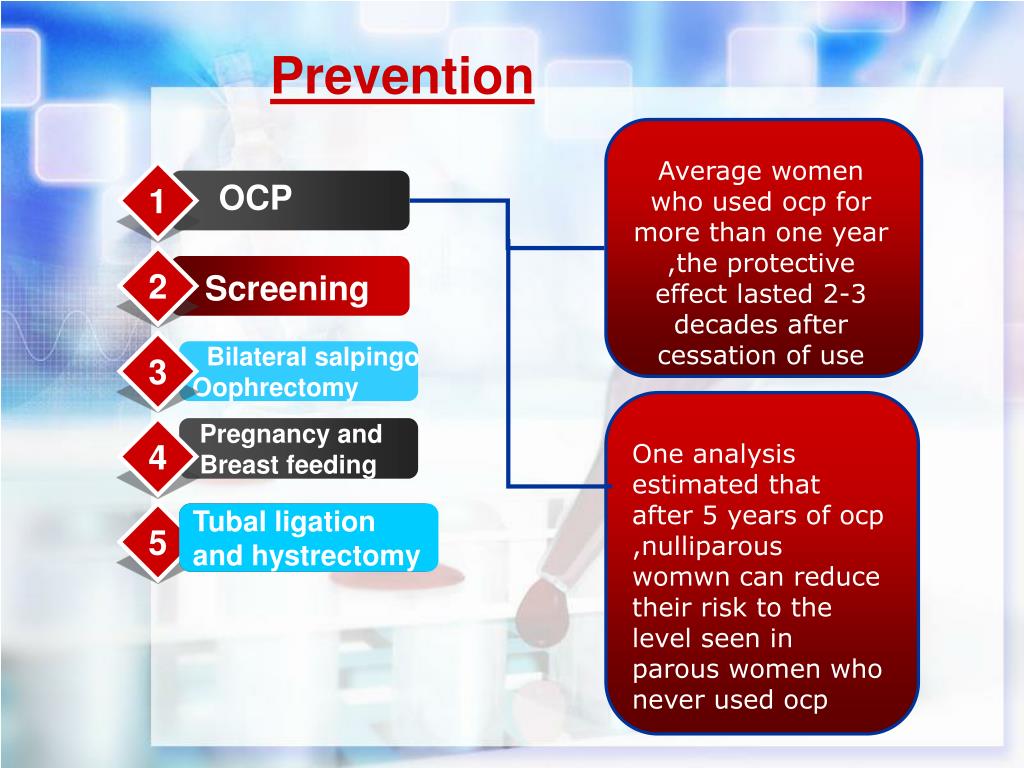 Prevention

1 OCP

2 Screening

3 Bilateral salpingo Oophrectomy

4 Pregnancy and Breast feeding

5 Tubal ligation and hystrectomy

Average women who used ocp for more than one year ,the protective effect lasted 2-3 decades after cessation of use

One analysis estimated that after 5 years of ocp ,nulliparous womwn can reduce their risk to the level seen in parous women who never used ocp